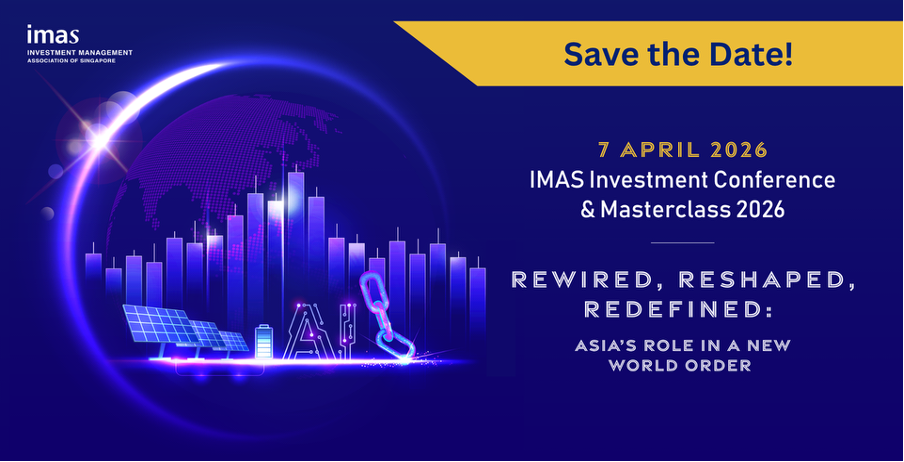 imas
INVESTMENT MANAGEMENT
ASSOCIATION OF SINGAPORE

Save the Date!

7 APRIL 2026
IMAS Investment Conference & Masterclass 2026

REWIRED, RESHAPED, REDEFINED:

ASIA'S ROLE IN A NEW WORLD ORDER

AI